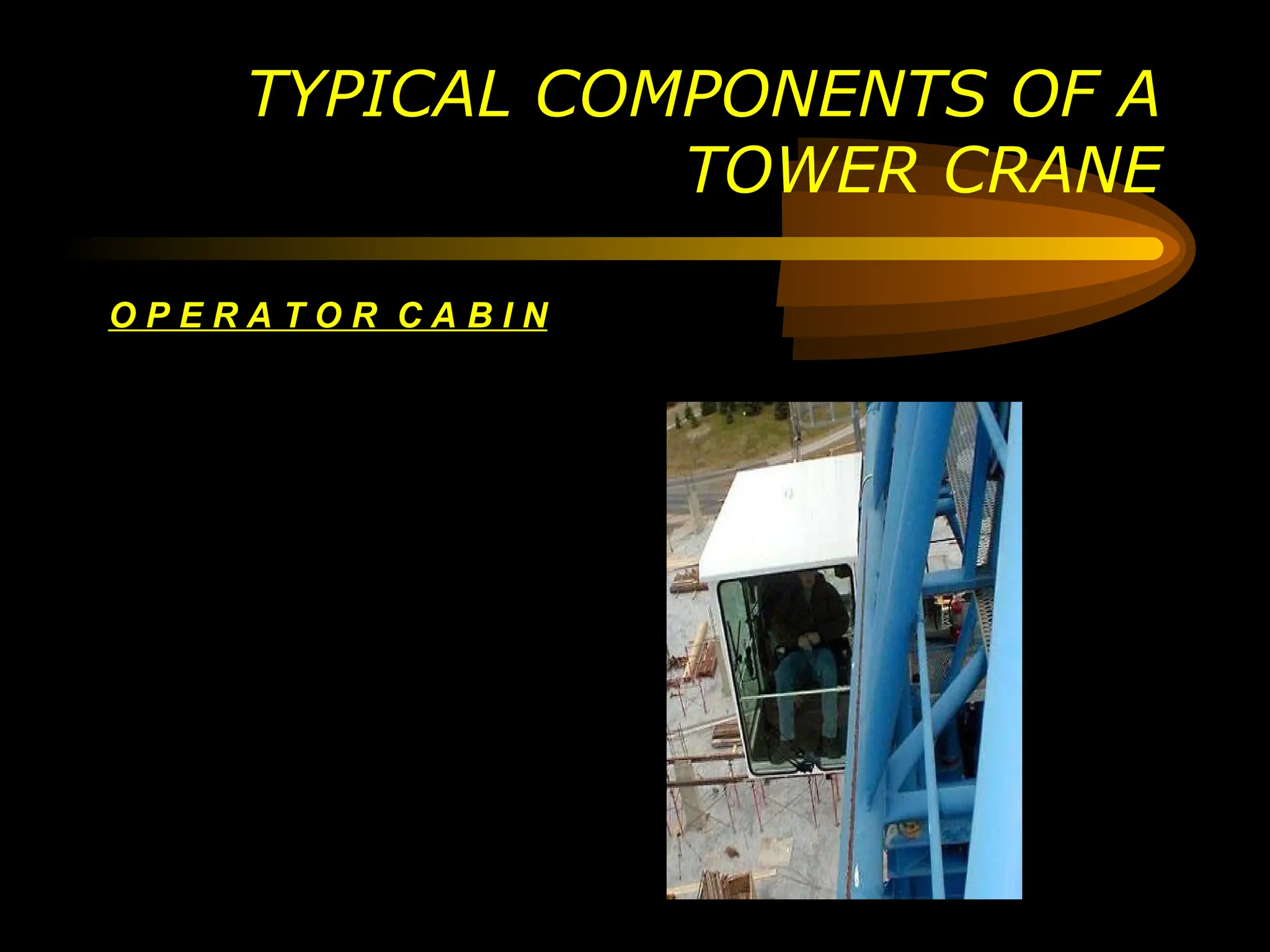 TYPICAL COMPONENTS OF A TOWER CRANE

OPERATOR CABIN